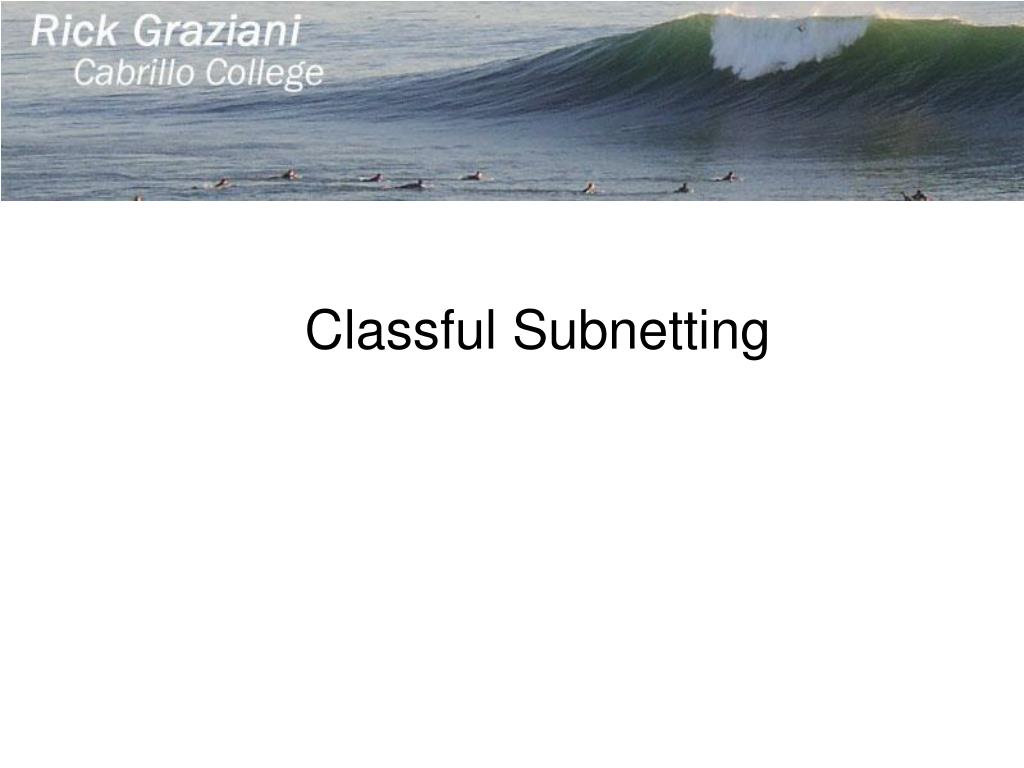 Rick Graziani
Cabrillo College

Classful Subnetting